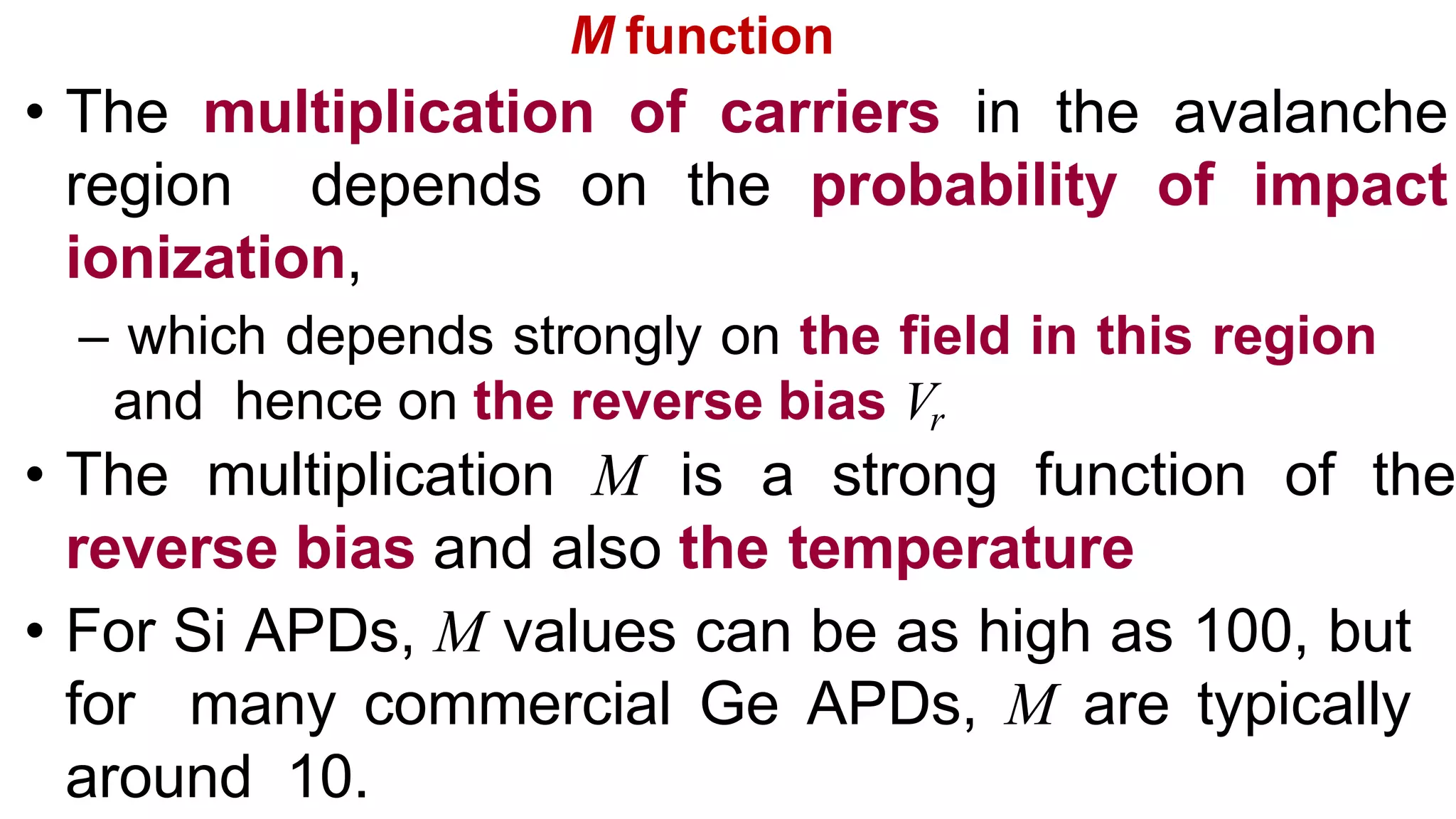 M function

• The multiplication of carriers in the avalanche region depends on the probability of impact ionization,

– which depends strongly on the field in this region and hence on the reverse bias $V_r$

• The multiplication $M$ is a strong function of the reverse bias and also the temperature

• For Si APDs, $M$ values can be as high as 100, but for many commercial Ge APDs, $M$ are typically around 10.